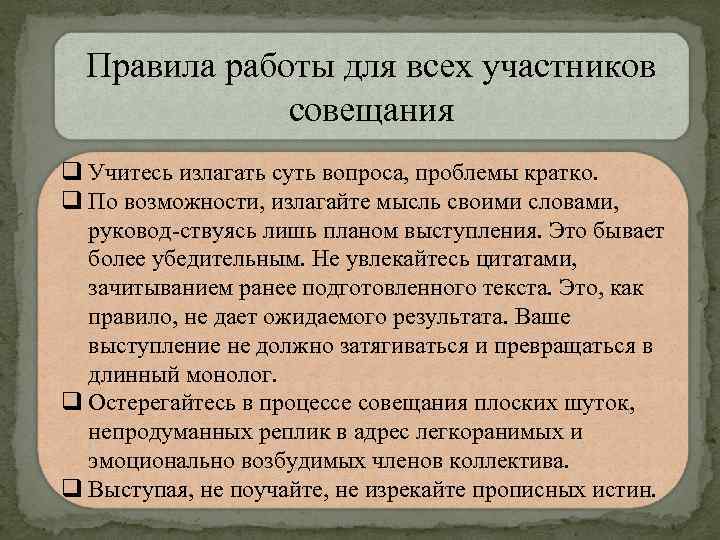 Правила работы для всех участников совещания

❑ Учитесь излагать суть вопроса, проблемы кратко.
❑ По возможности, излагайте мысль своими словами, руковод-ствуясь лишь планом выступления. Это бывает более убедительным. Не увлекайтесь цитатами, зачитыванием ранее подготовленного текста. Это, как правило, не дает ожидаемого результата. Ваше выступление не должно затягиваться и превращаться в длинный монолог.
❑ Остерегайтесь в процессе совещания плоских шуток, непродуманных реплик в адрес легкоранимых и эмоционально возбудимых членов коллектива.
❑ Выступая, не поучайте, не изрекайте прописных истин.